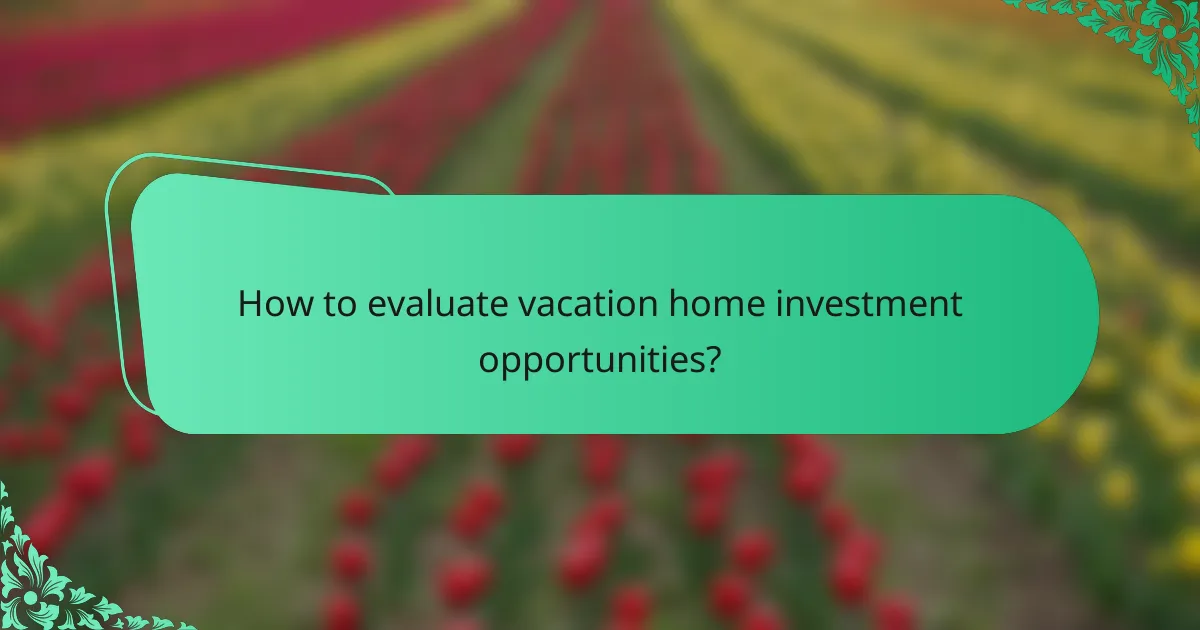 How to evaluate vacation home investment opportunities?